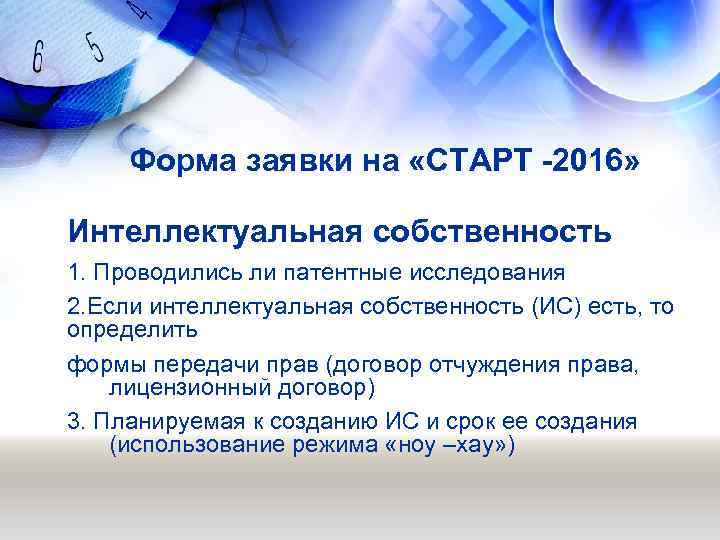 6 5 4

Форма заявки на «СТАРТ -2016»

Интеллектуальная собственность

1. Проводились ли патентные исследования

2.Если интеллектуальная собственность (ИС) есть, то определить

формы передачи прав (договор отчуждения права, лицензионный договор)

3. Планируемая к созданию ИС и срок ее создания (использование режима «ноу –хау»)